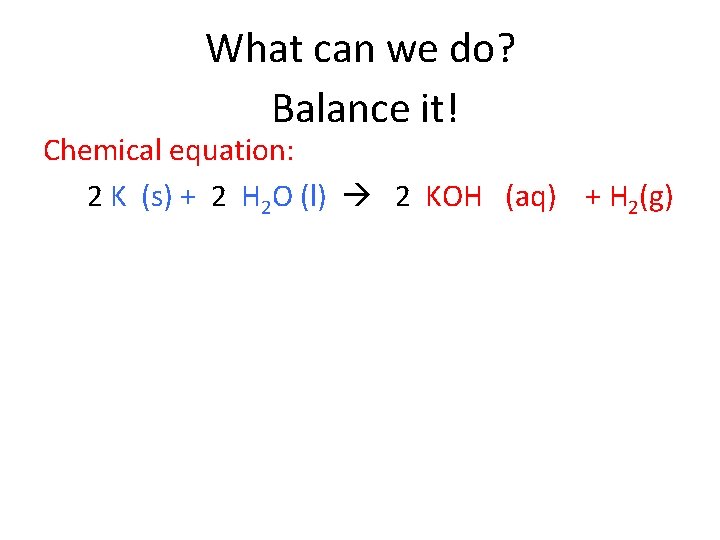 What can we do?

Balance it!

Chemical equation:

$2\ K\ (s) + 2\ H_2O\ (l) \rightarrow 2\ KOH\ (aq) + H_2(g)$